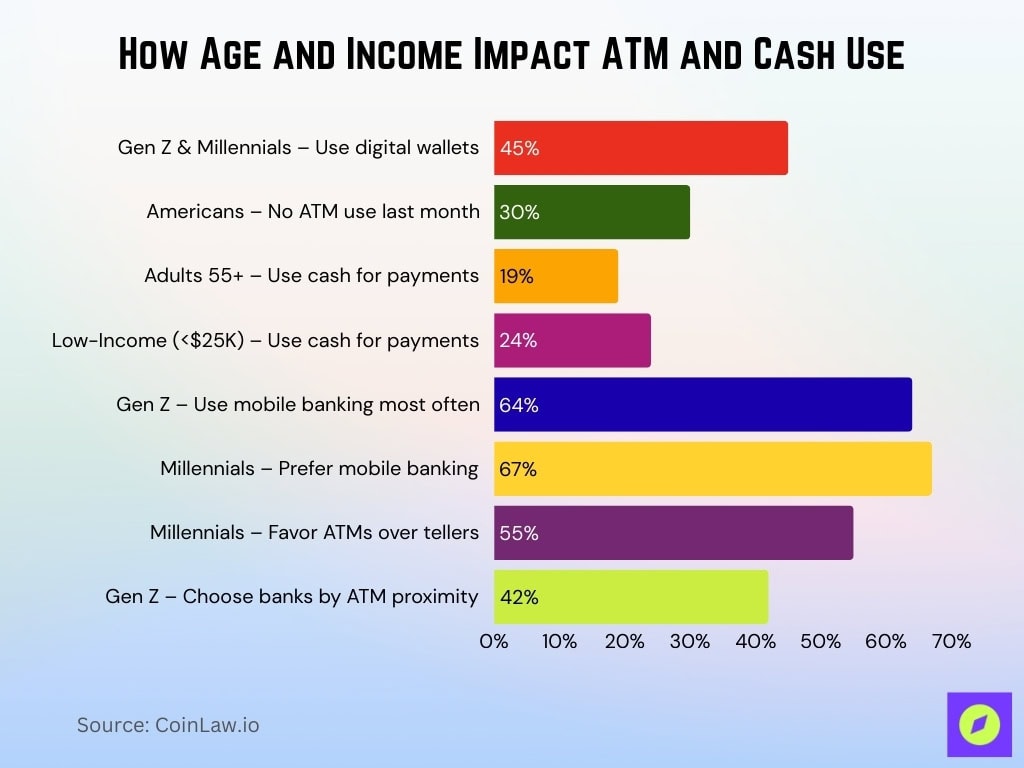 How Age and Income Impact ATM and Cash Use

Gen Z & Millennials – Use digital wallets 45%
Americans – No ATM use last month 30%
Adults 55+ – Use cash for payments 19%
Low-Income (<$25K) – Use cash for payments 24%
Gen Z – Use mobile banking most often 64%
Millennials – Prefer mobile banking 67%
Millennials – Favor ATMs over tellers 55%
Gen Z – Choose banks by ATM proximity 42%

0% 10% 20% 30% 40% 50% 60% 70%

Source: CoinLaw.io